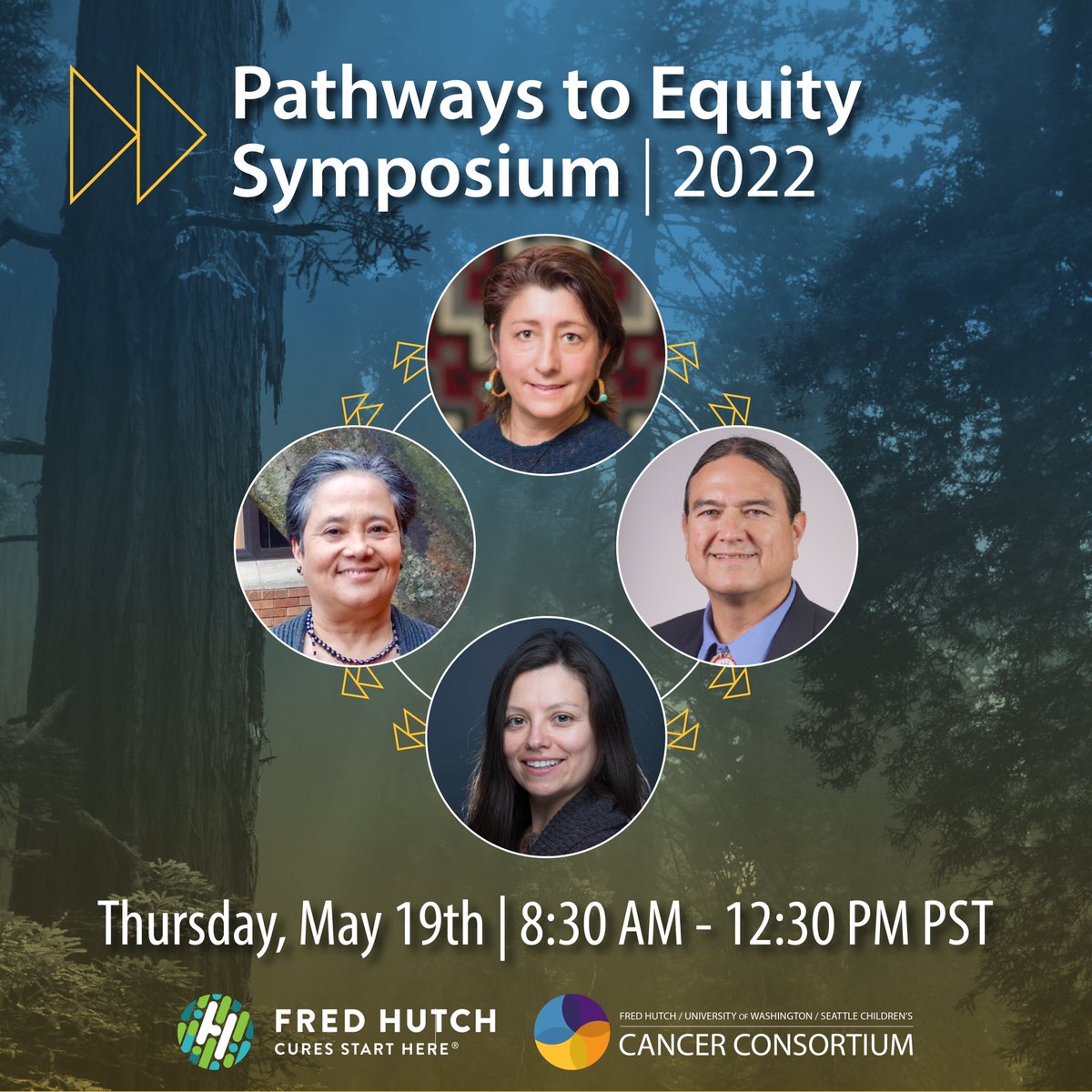 Pathways to Equity Symposium | 2022

Thursday, May 19th | 8:30 AM - 12:30 PM PST

FRED HUTCH
CURES START HERE®

FRED HUTCH / UNIVERSITY OF WASHINGTON / SEATTLE CHILDREN'S
CANCER CONSORTIUM